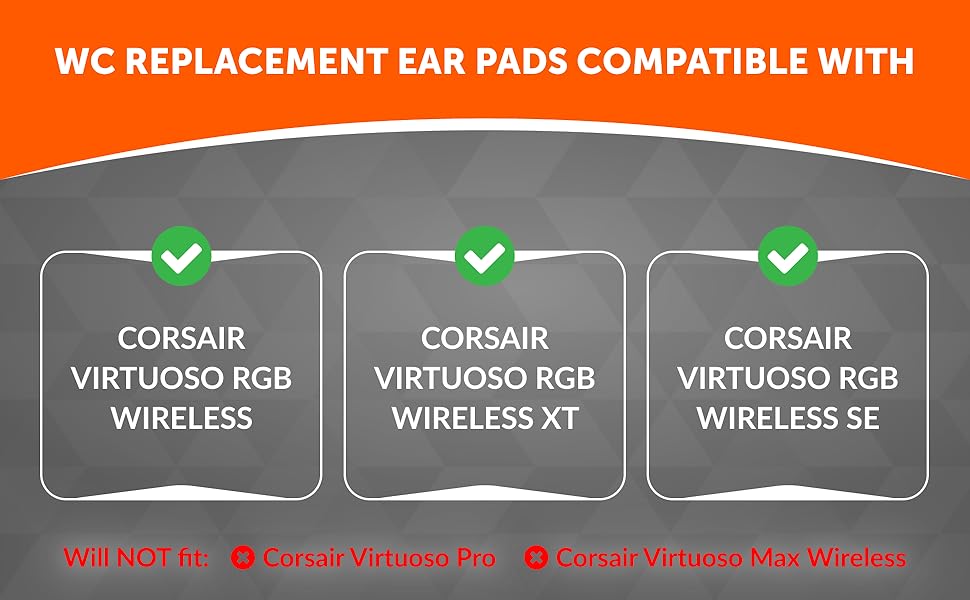 WC REPLACEMENT EAR PADS COMPATIBLE WITH

CORSAIR VIRTUOSO RGB WIRELESS

CORSAIR VIRTUOSO RGB WIRELESS XT

CORSAIR VIRTUOSO RGB WIRELESS SE

Will NOT fit: Corsair Virtuoso Pro Corsair Virtuoso Max Wireless